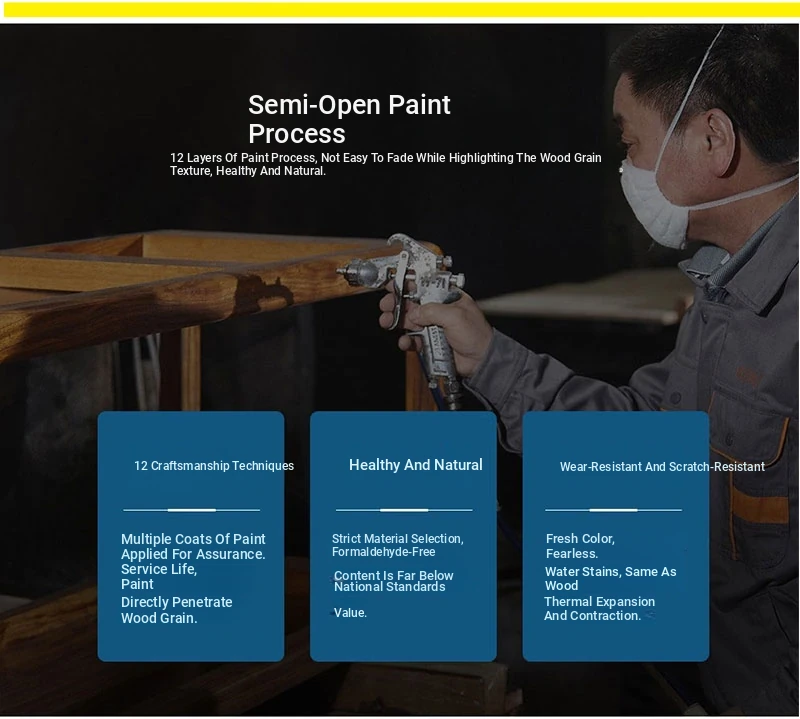 Semi-Open Paint Process

12 Layers Of Paint Process, Not Easy To Fade While Highlighting The Wood Grain Texture, Healthy And Natural.

12 Craftsmanship Techniques

Multiple Coats Of Paint Applied For Assurance. Service Life, Paint

Directly Penetrate Wood Grain.

Healthy And Natural

Strict Material Selection, Formaldehyde-Free

Content Is Far Below National Standards

Value.

Wear-Resistant And Scratch-Resistant

Fresh Color, Fearless.

Water Stains, Same As Wood

Thermal Expansion And Contraction.